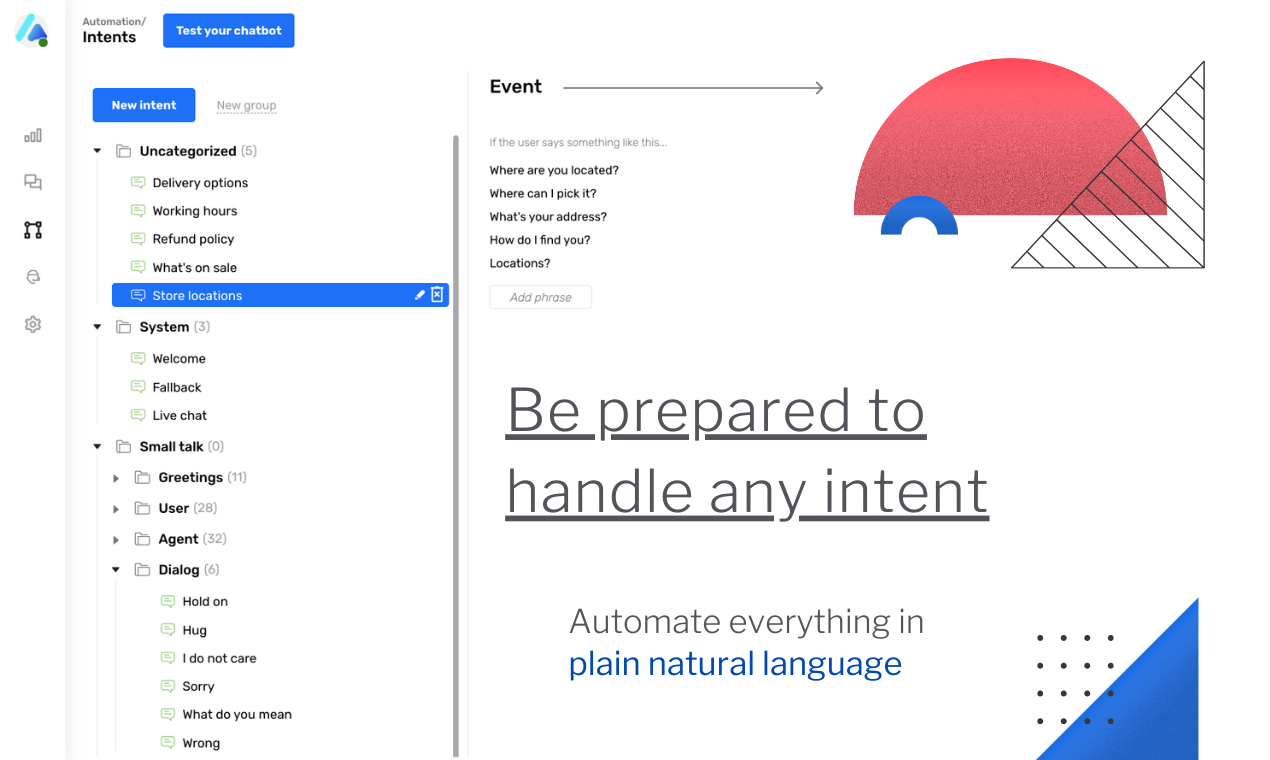 Automation/
Intents

Test your chatbot

New intent

New group

Uncategorized (5)

Delivery options

Working hours

Refund policy

What's on sale

Store locations

System (3)

Welcome

Fallback

Live chat

Small talk (0)

Greetings (11)

User (28)

Agent (32)

Dialog (6)

Hold on

Hug

I do not care

Sorry

What do you mean

Wrong

Event

If the user says something like this...

Where are you located?

Where can I pick it?

What's your address?

How do I find you?

Locations?

Add phrase

Be prepared to handle any intent

Automate everything in plain natural language